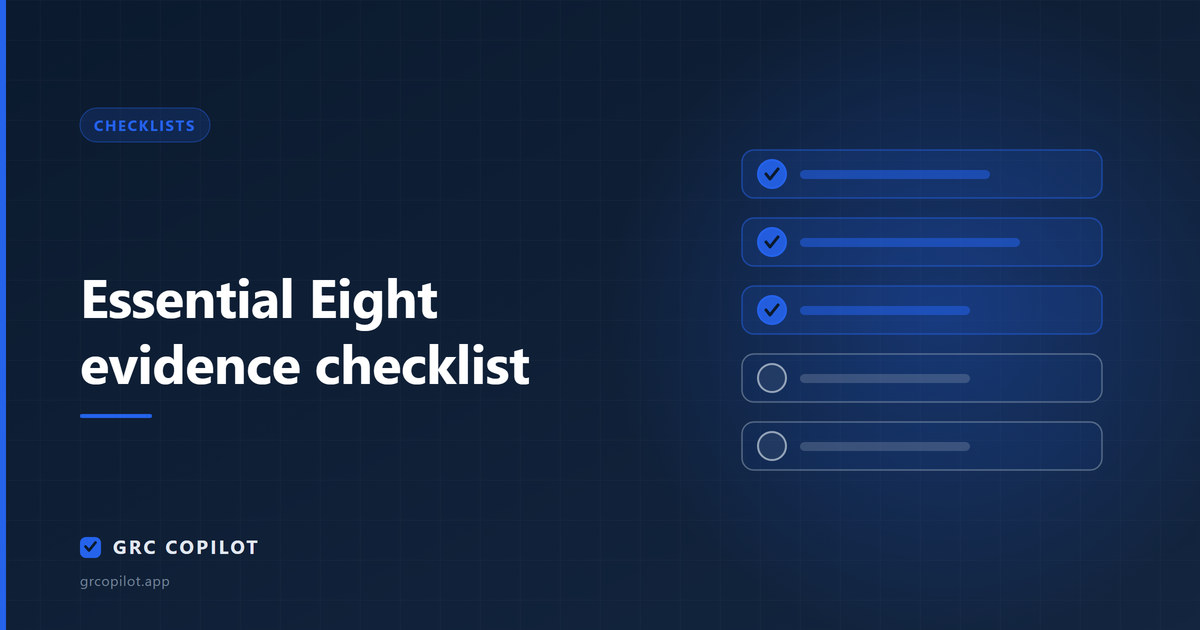 CHECKLISTS

Essential Eight evidence checklist

GRC COPILOT

grcopilot.app